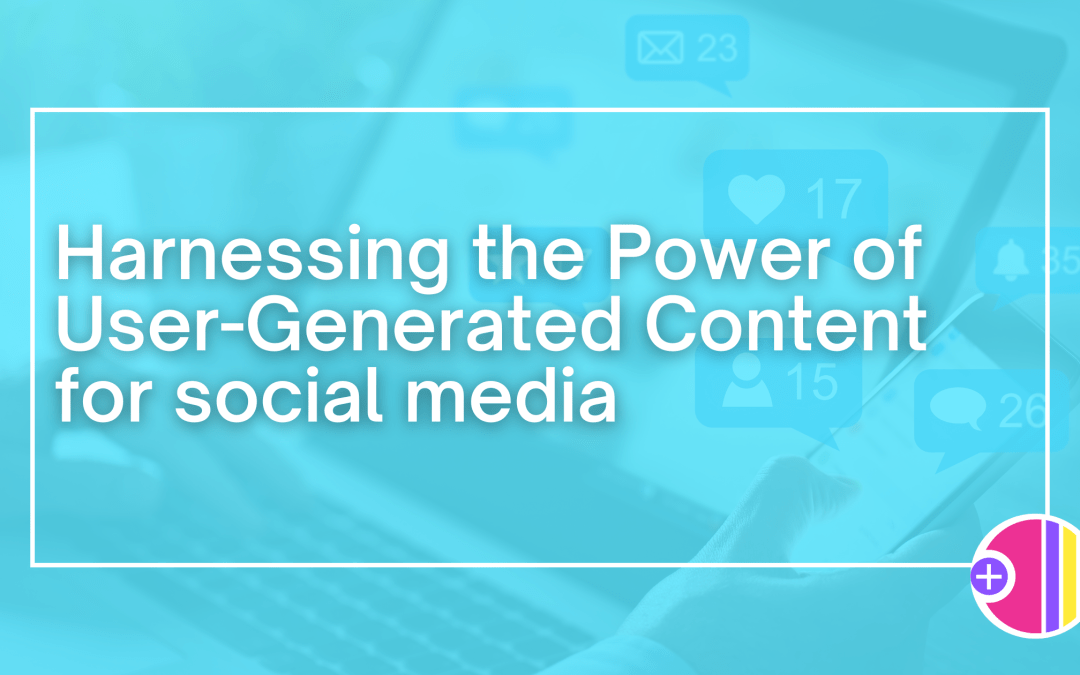 23

17

35

15

26

Harnessing the Power of User-Generated Content for social media